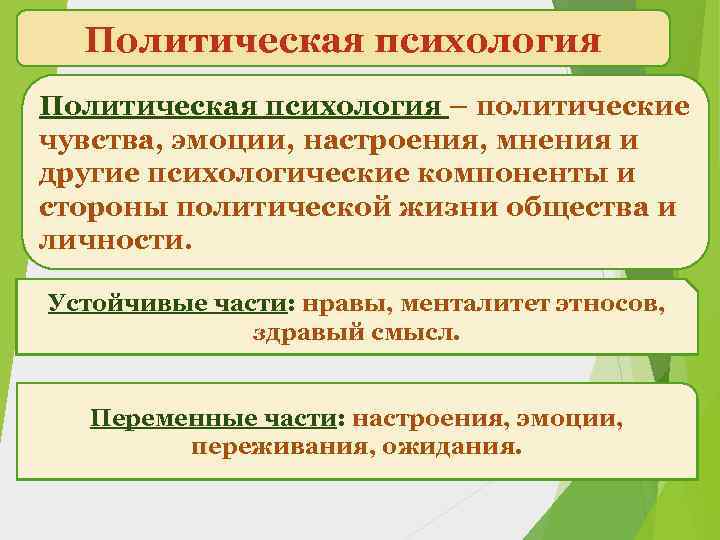 Политическая психология

Политическая психология – политические чувства, эмоции, настроения, мнения и другие психологические компоненты и стороны политической жизни общества и личности.

Устойчивые части: нравы, менталитет этносов, здравый смысл.

Переменные части: настроения, эмоции, переживания, ожидания.